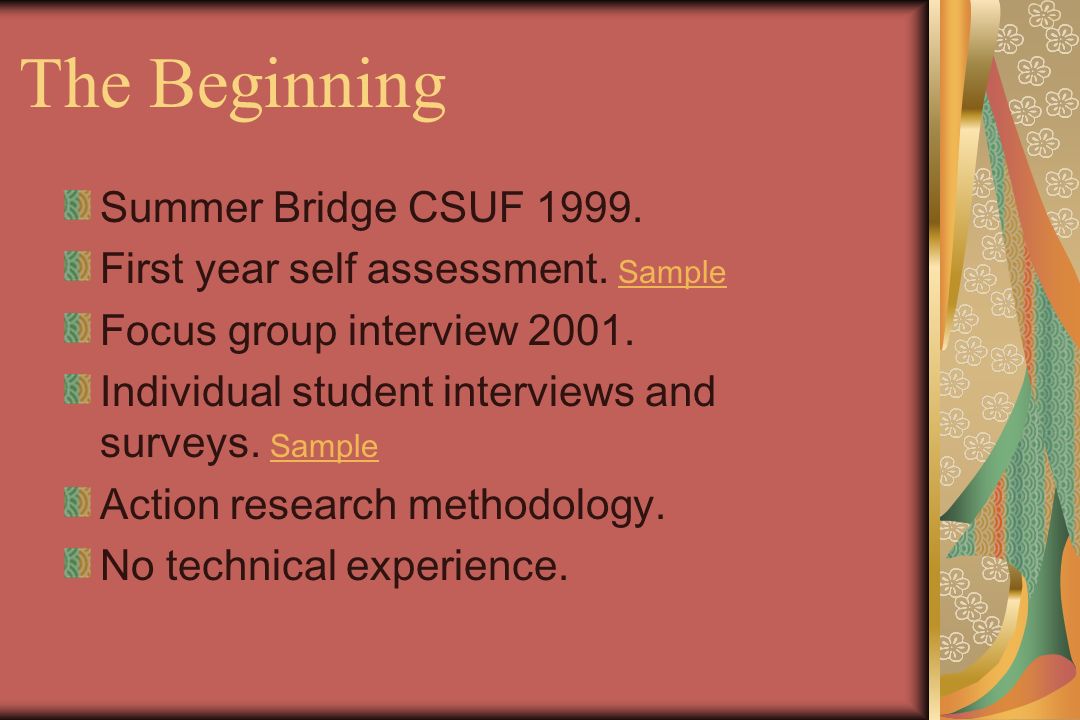 The Beginning

Summer Bridge CSUF 1999.

First year self assessment. Sample

Focus group interview 2001.

Individual student interviews and surveys. Sample

Action research methodology.

No technical experience.